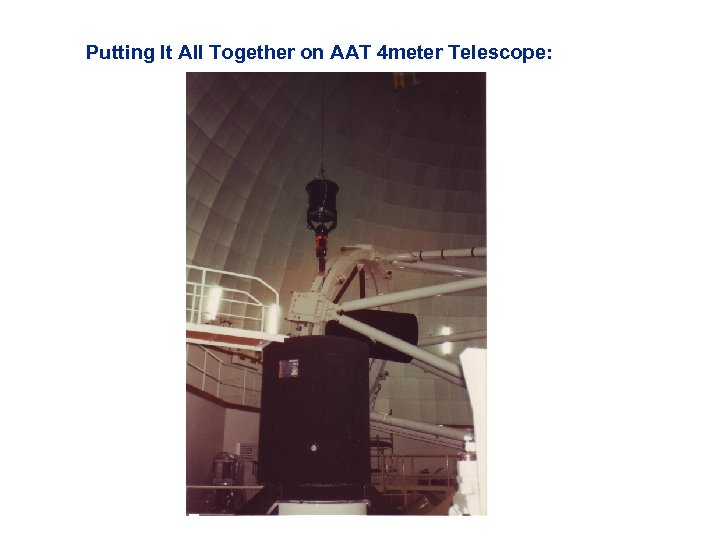 Putting It All Together on AAT 4meter Telescope: